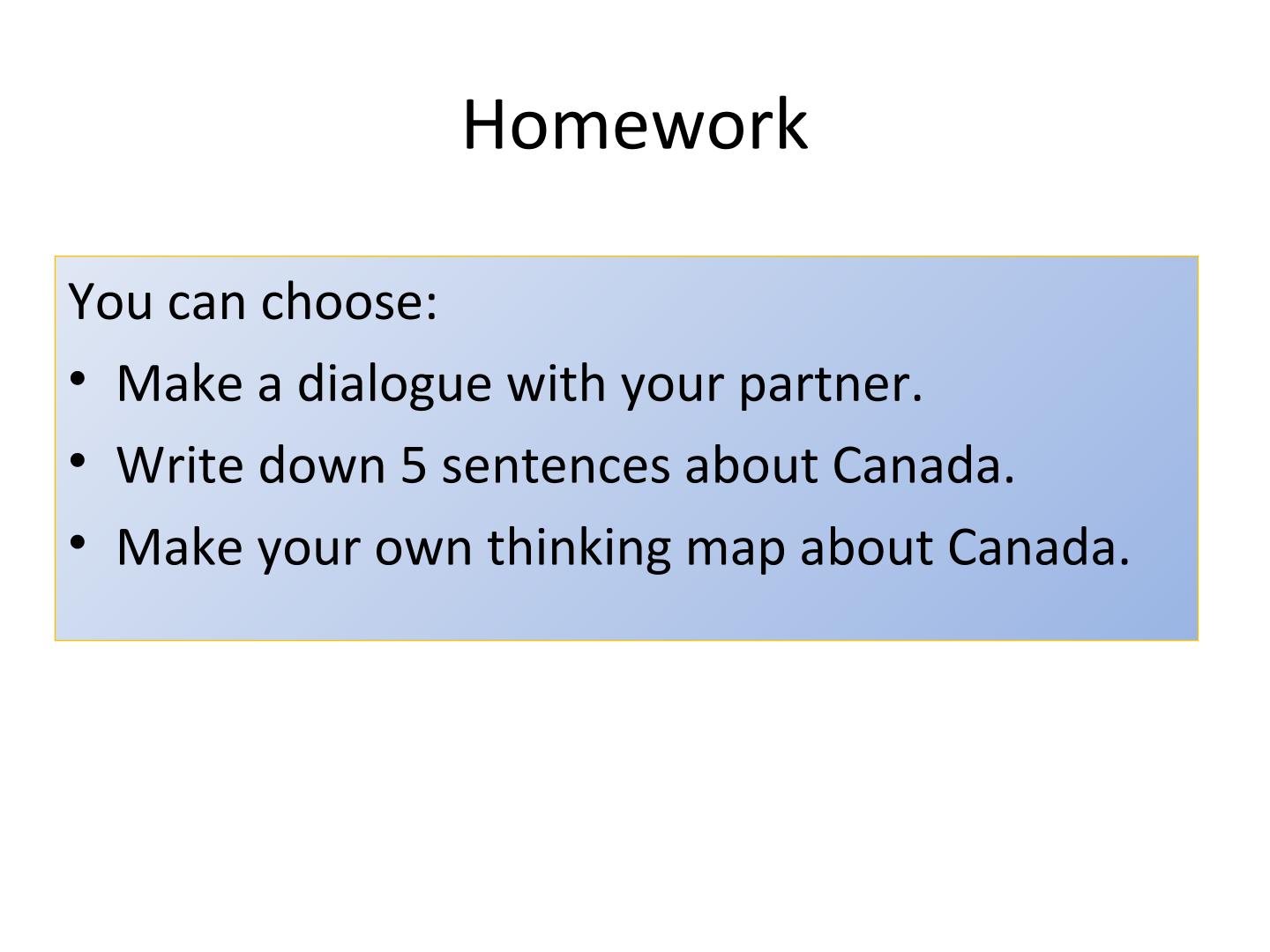 Homework

You can choose:

• Make a dialogue with your partner.
• Write down 5 sentences about Canada.
• Make your own thinking map about Canada.